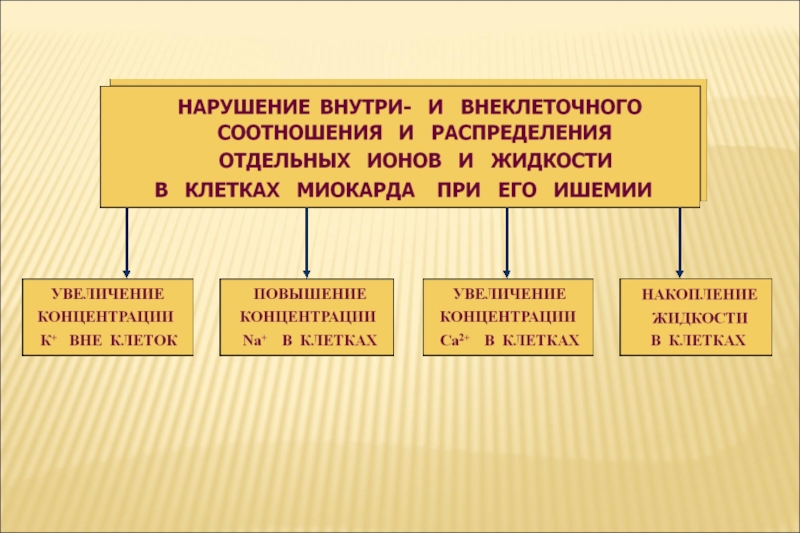 НАРУШЕНИЕ ВНУТРИ- И ВНЕКЛЕТОЧНОГО СООТНОШЕНИЯ И РАСПРЕДЕЛЕНИЯ ОТДЕЛЬНЫХ ИОНОВ И ЖИДКОСТИ В КЛЕТКАХ МИОКАРДА ПРИ ЕГО ИШЕМИИ

УВЕЛИЧЕНИЕ КОНЦЕНТРАЦИИ $K^+$ ВНЕ КЛЕТОК

ПОВЫШЕНИЕ КОНЦЕНТРАЦИИ $Na^+$ В КЛЕТКАХ

УВЕЛИЧЕНИЕ КОНЦЕНТРАЦИИ $Ca^{2+}$ В КЛЕТКАХ

НАКОПЛЕНИЕ ЖИДКОСТИ В КЛЕТКАХ